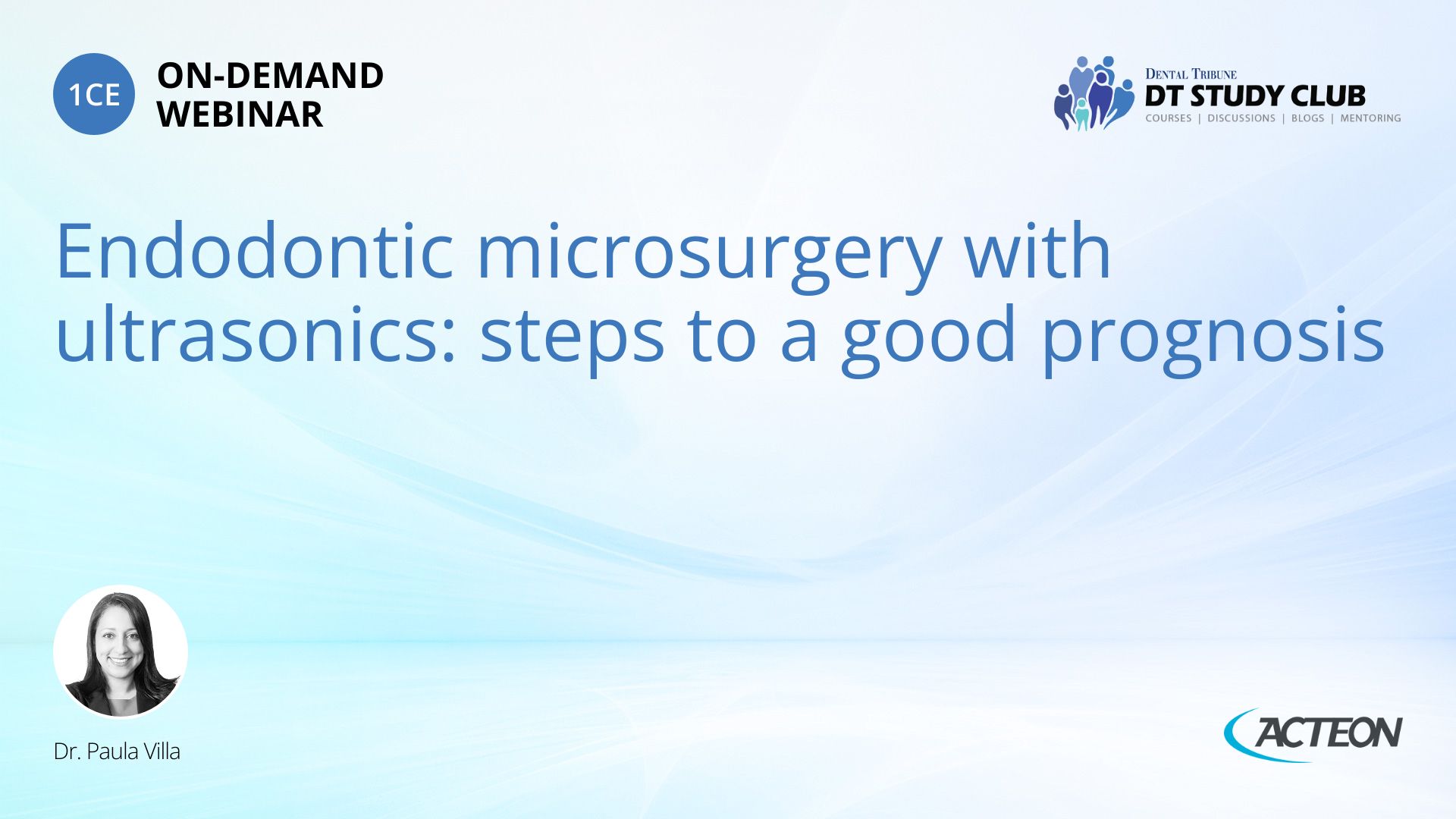 1CE

ON-DEMAND WEBINAR

DENTAL TRIBUNE
DT STUDY CLUB
COURSES | DISCUSSIONS | BLOGS | MENTORING

Endodontic microsurgery with ultrasonics: steps to a good prognosis

Dr. Paula Villa

ACTEON